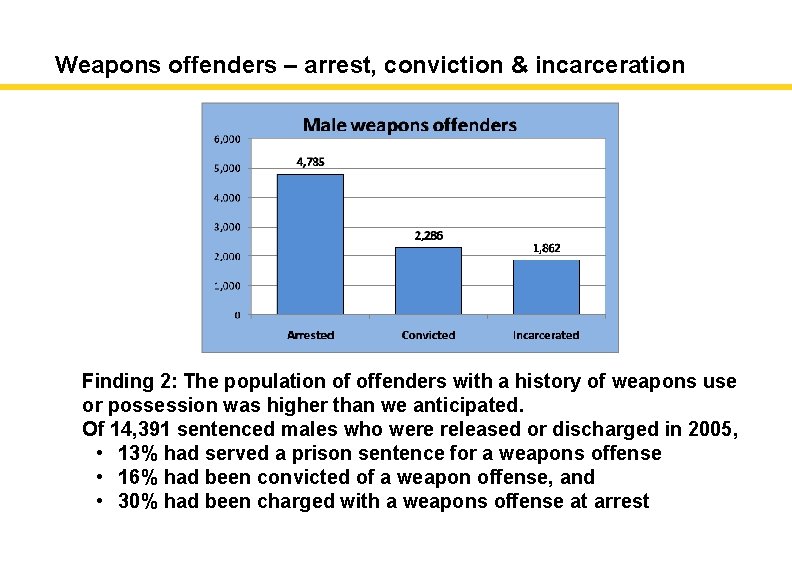 Weapons offenders – arrest, conviction & incarceration

Male weapons offenders

6,000
5,000
4,000
3,000
2,000
1,000
0

4,785
2,286
1,862

Arrested
Convicted
Incarcerated

Finding 2: The population of offenders with a history of weapons use or possession was higher than we anticipated.
Of 14,391 sentenced males who were released or discharged in 2005,
• 13% had served a prison sentence for a weapons offense
• 16% had been convicted of a weapon offense, and
• 30% had been charged with a weapons offense at arrest